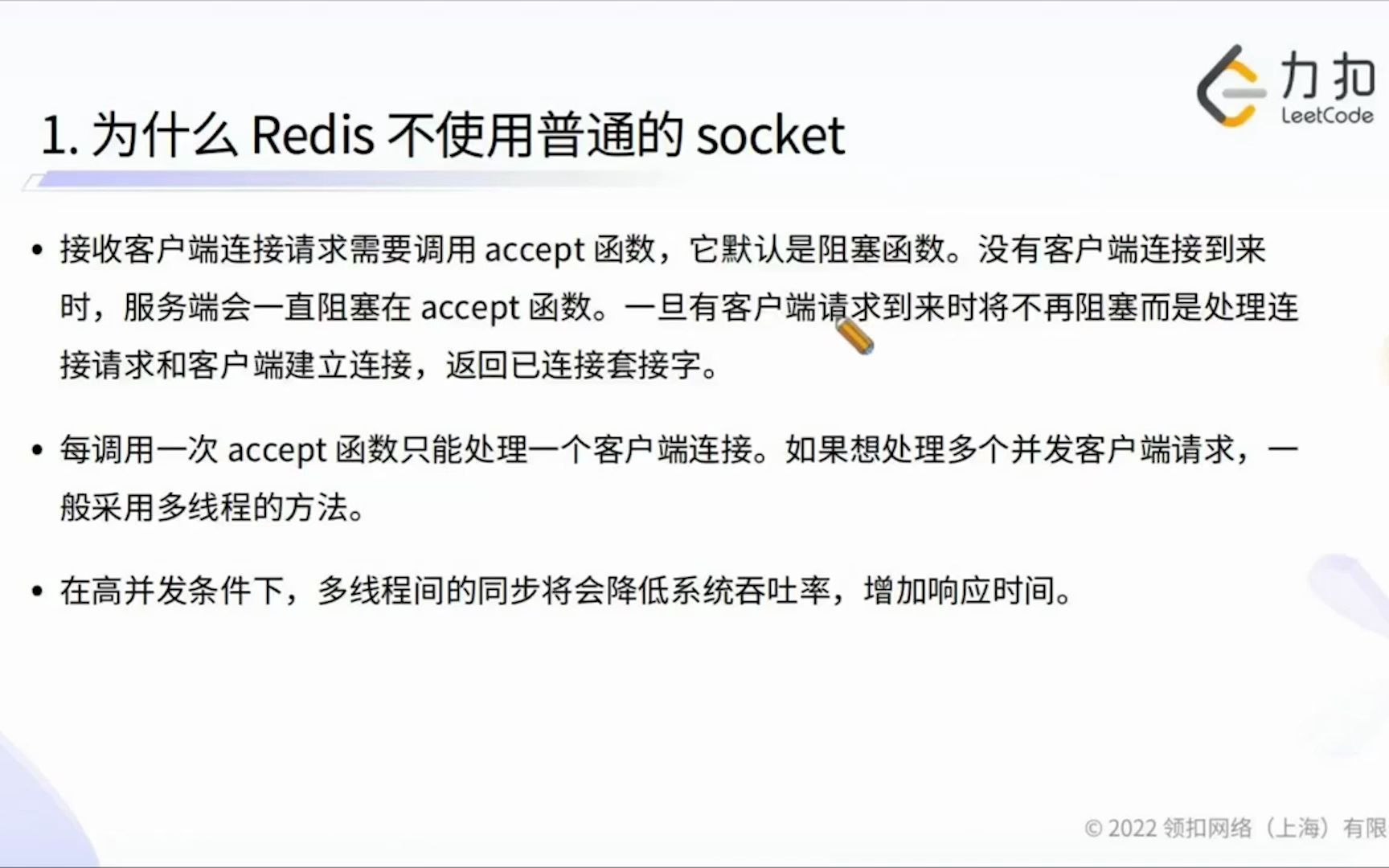 力扣
LeetCode

1. 为什么 Redis 不使用普通的 socket

• 接收客户端连接请求需要调用 accept 函数，它默认是阻塞函数。没有客户端连接到来时，服务端会一直阻塞在 accept 函数。一旦有客户端请求到来时将不再阻塞而是处理连接请求和客户端建立连接，返回已连接套接字。

• 每调用一次 accept 函数只能处理一个客户端连接。如果想处理多个并发客户端请求，一般采用多线程的方法。

• 在高并发条件下，多线程间的同步将会降低系统吞吐率，增加响应时间。

© 2022 领扣网络（上海）有限